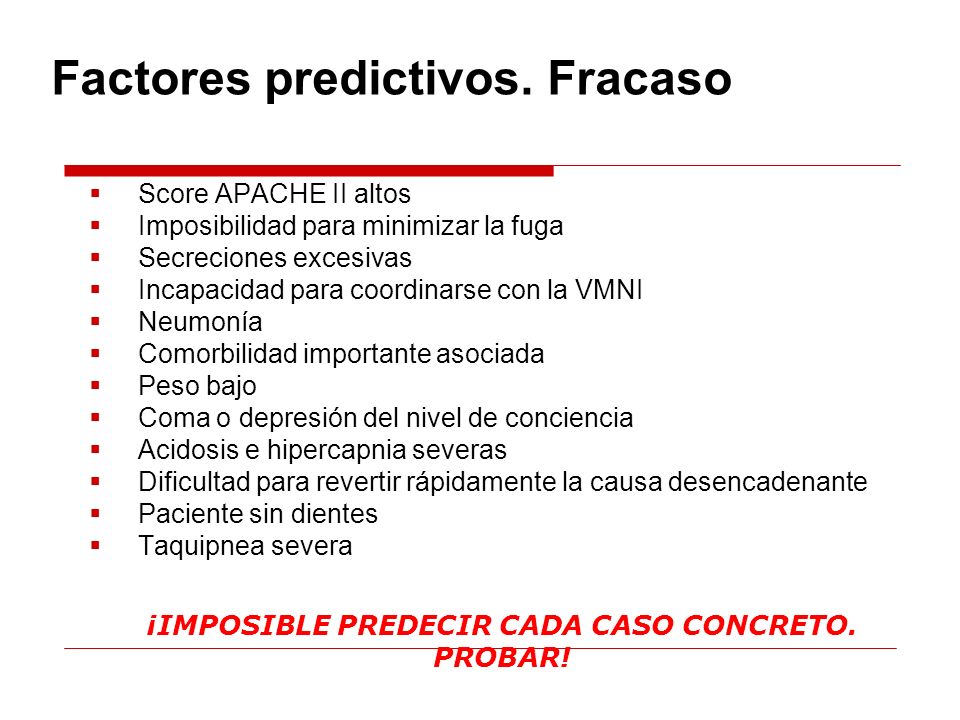 Factores predictivos. Fracaso

- Score APACHE II altos
- Imposibilidad para minimizar la fuga
- Secreciones excesivas
- Incapacidad para coordinarse con la VMNI
- Neumonía
- Comorbilidad importante asociada
- Peso bajo
- Coma o depresión del nivel de conciencia
- Acidosis e hipercapnia severas
- Dificultad para revertir rápidamente la causa desencadenante
- Paciente sin dientes
- Taquipnea severa

¡IMPOSIBLE PREDECIR CADA CASO CONCRETO. PROBAR!